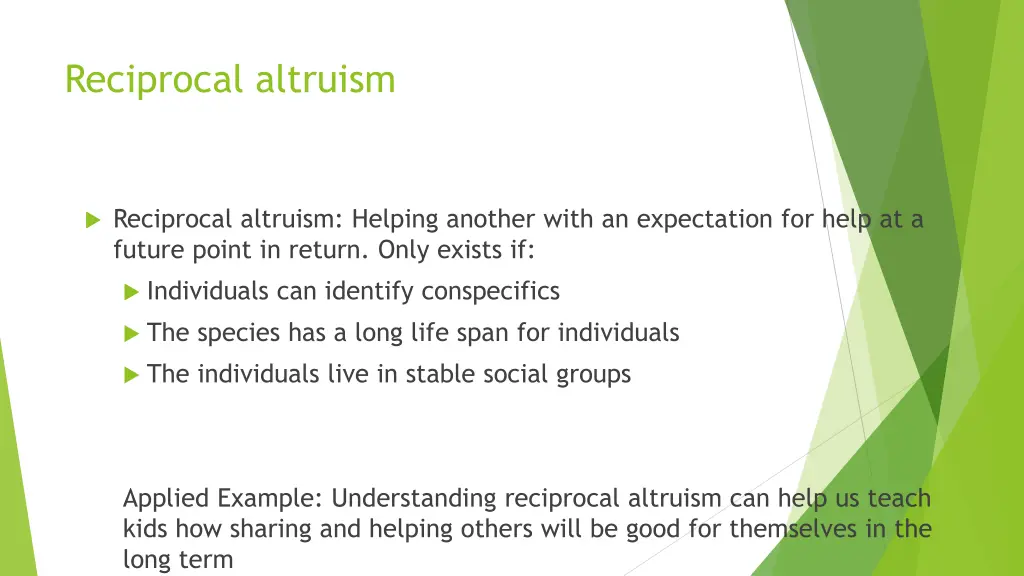 Reciprocal altruism

Reciprocal altruism: Helping another with an expectation for help at a future point in return. Only exists if:

Individuals can identify conspecifics

The species has a long life span for individuals

The individuals live in stable social groups

Applied Example: Understanding reciprocal altruism can help us teach kids how sharing and helping others will be good for themselves in the long term